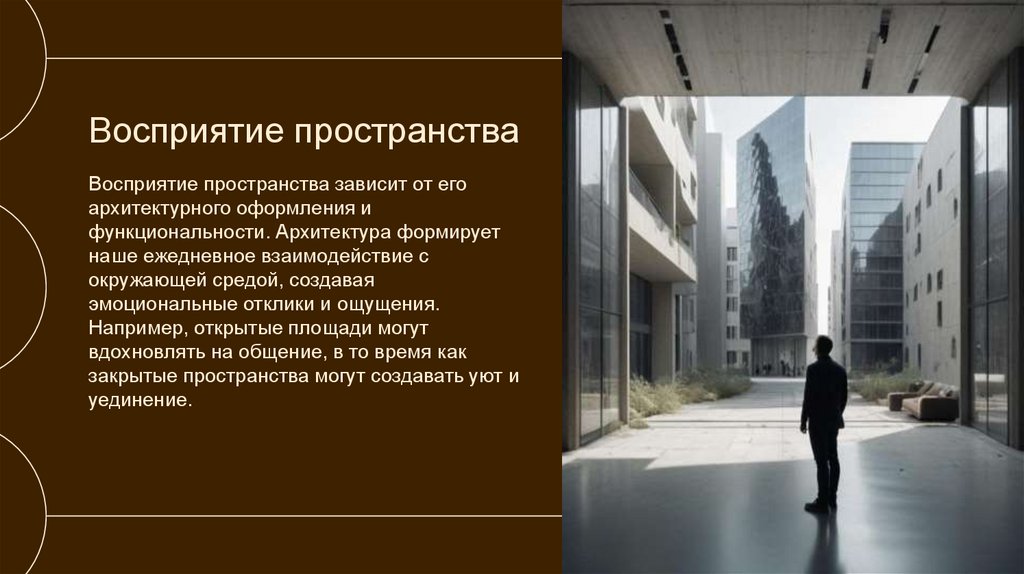 Восприятие пространства

Восприятие пространства зависит от его архитектурного оформления и функциональности. Архитектура формирует наше ежедневное взаимодействие с окружающей средой, создавая эмоциональные отклики и ощущения. Например, открытые площади могут вдохновлять на общение, в то время как закрытые пространства могут создавать уют и уединение.